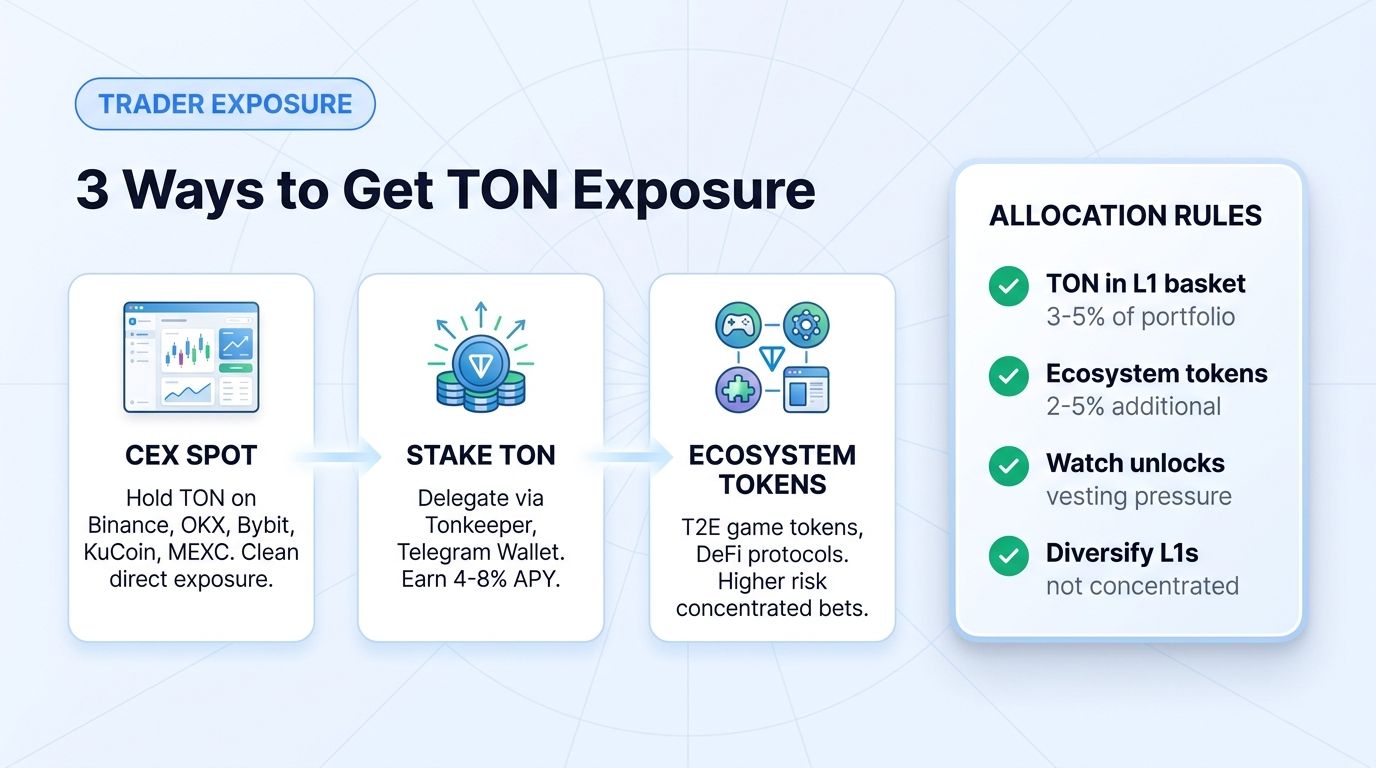 TRADER EXPOSURE

3 Ways to Get TON Exposure

CEX SPOT

Hold TON on Binance, OKX, Bybit, KuCoin, MEXC. Clean direct exposure.

STAKE TON

Delegate via Tonkeeper, Telegram Wallet. Earn 4-8% APY.

ECOSYSTEM TOKENS

T2E game tokens, DeFi protocols. Higher risk concentrated bets.

ALLOCATION RULES

TON in L1 basket
3-5% of portfolio

Ecosystem tokens
2-5% additional

Watch unlocks
vesting pressure

Diversify L1s
not concentrated